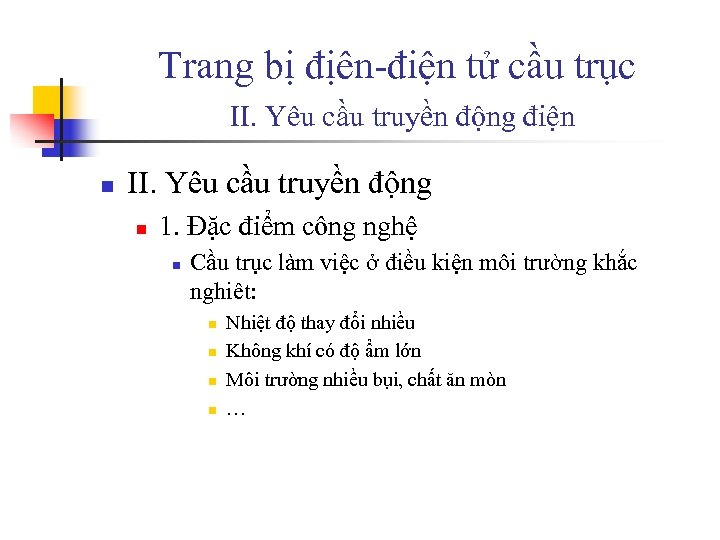 Trang bị điện-điện tử cầu trục
II. Yêu cầu truyền động điện

II. Yêu cầu truyền động

1. Đặc điểm công nghệ

Cầu trục làm việc ở điều kiện môi trường khắc nghiêt:

Nhiệt độ thay đổi nhiều

Không khí có độ ẩm lớn

Môi trường nhiều bụi, chất ăn mòn

…